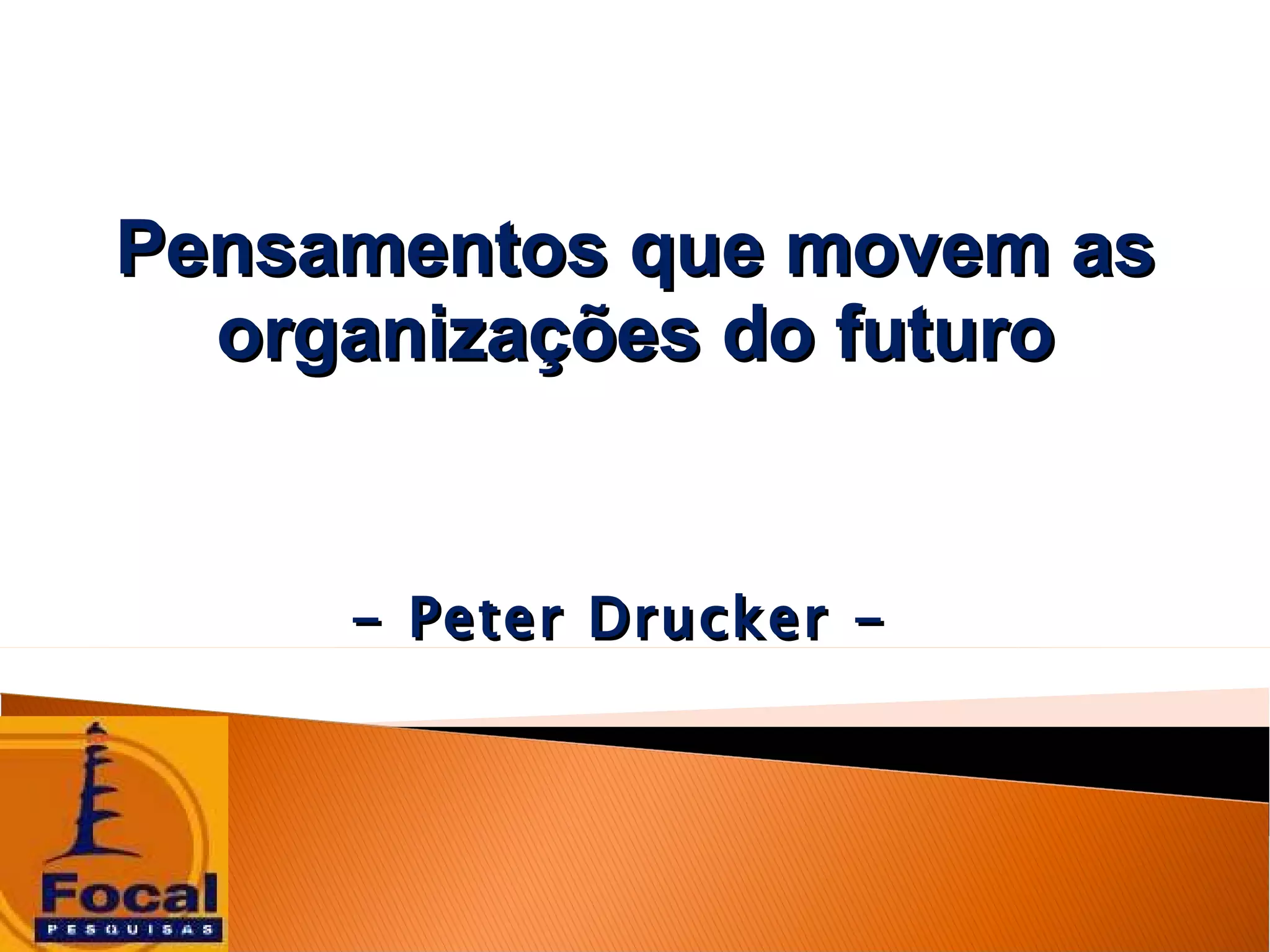 Pensamentos que movem as organizações do futuro

– Peter Drucker –

Focal
PESQUISAS